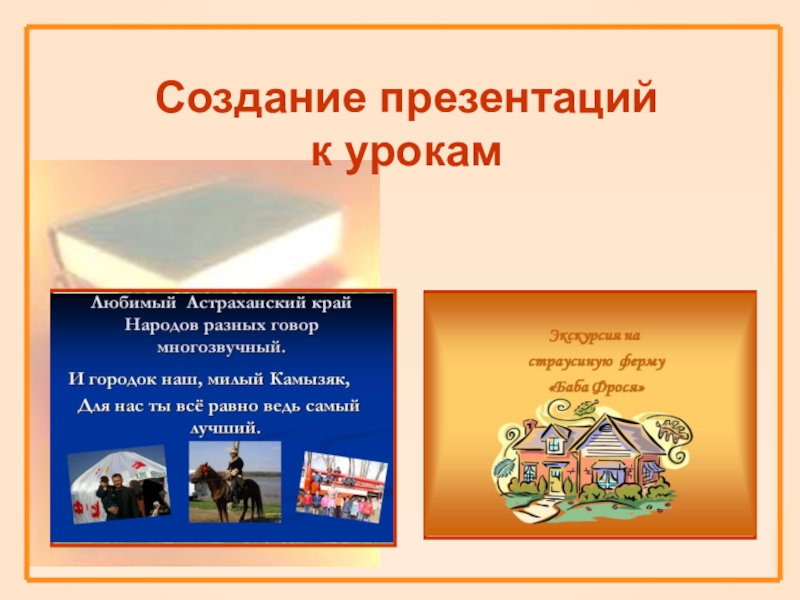 Создание презентаций к урокам

Любимый Астраханский край
Народов разных говор многозвучный.
И городок наш, милый Камызяк,
Для нас ты всё равно ведь самый лучший.

Экскурсия на страусиную ферму «Баба Фрося»